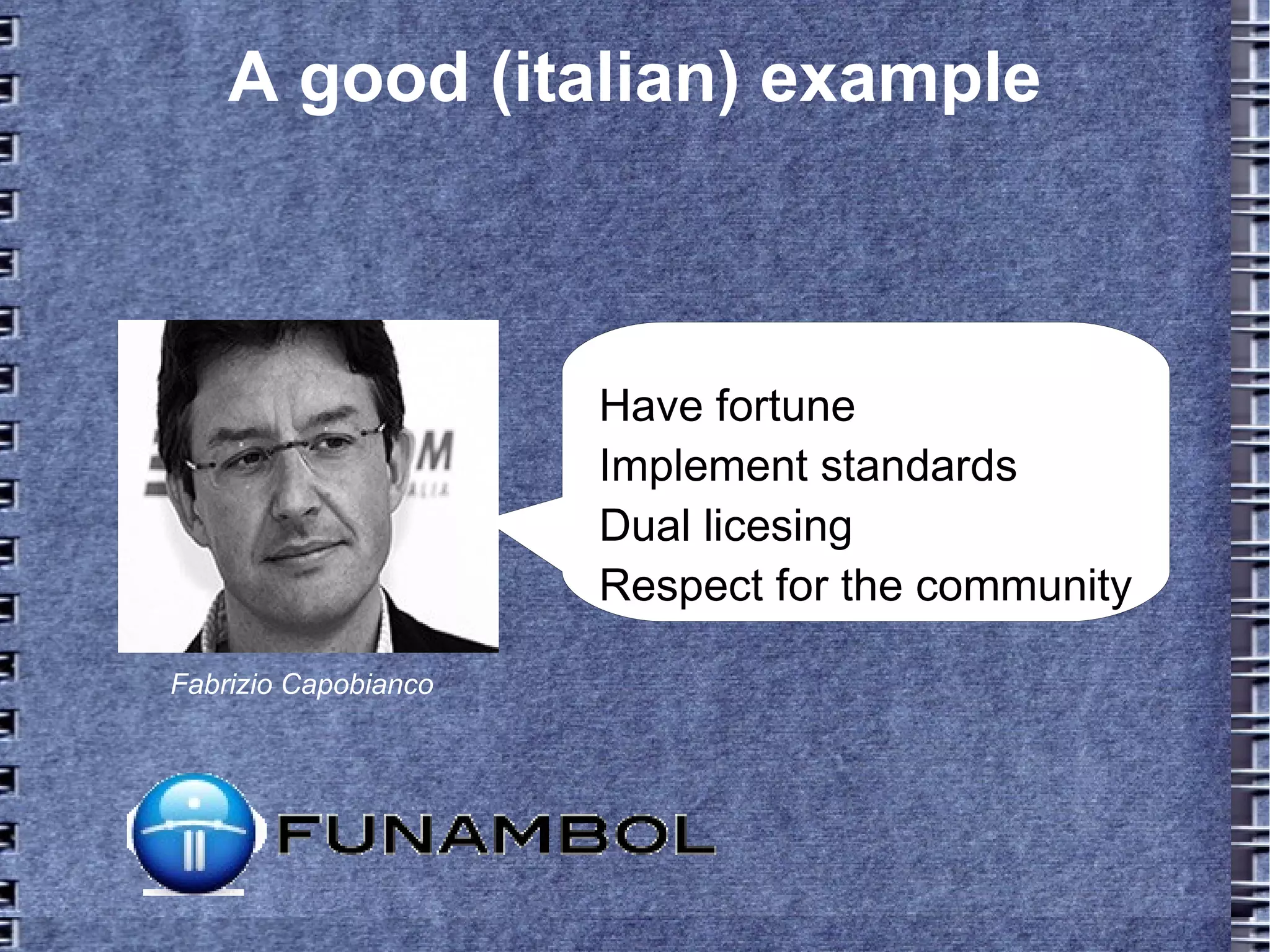 A good (italian) example

Have fortune
Implement standards
Dual licesing
Respect for the community

Fabrizio Capobianco

FUNAMBOL